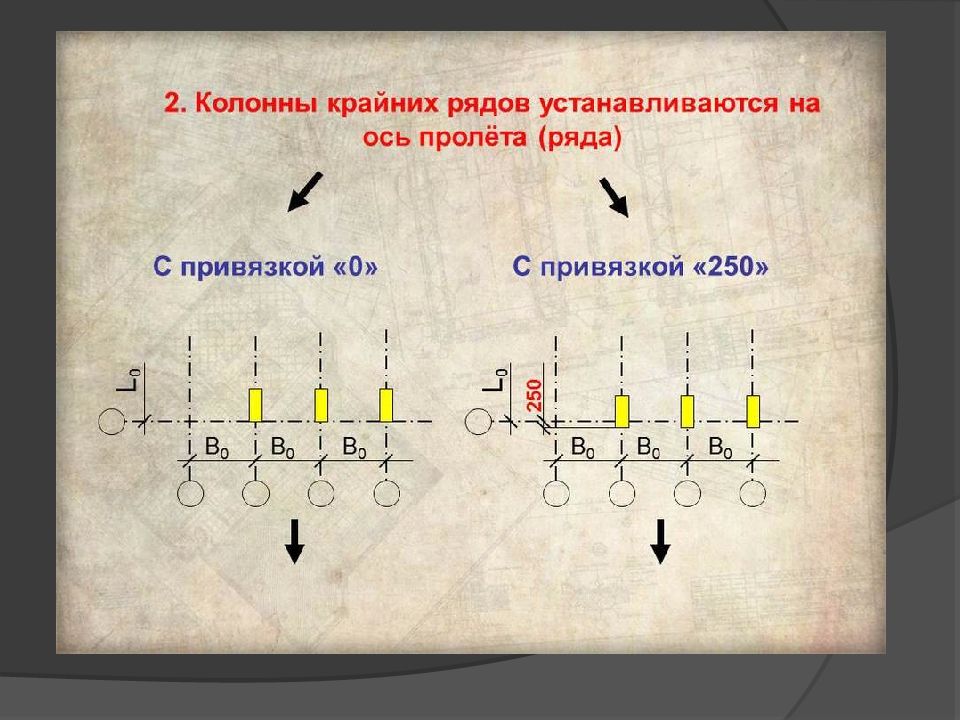 2. Колонны крайних рядов устанавливаются на ось пролёта (ряда)

С привязкой «0»

$L_0$

$B_0$ $B_0$ $B_0$

С привязкой «250»

$L_0$

250

$B_0$ $B_0$ $B_0$